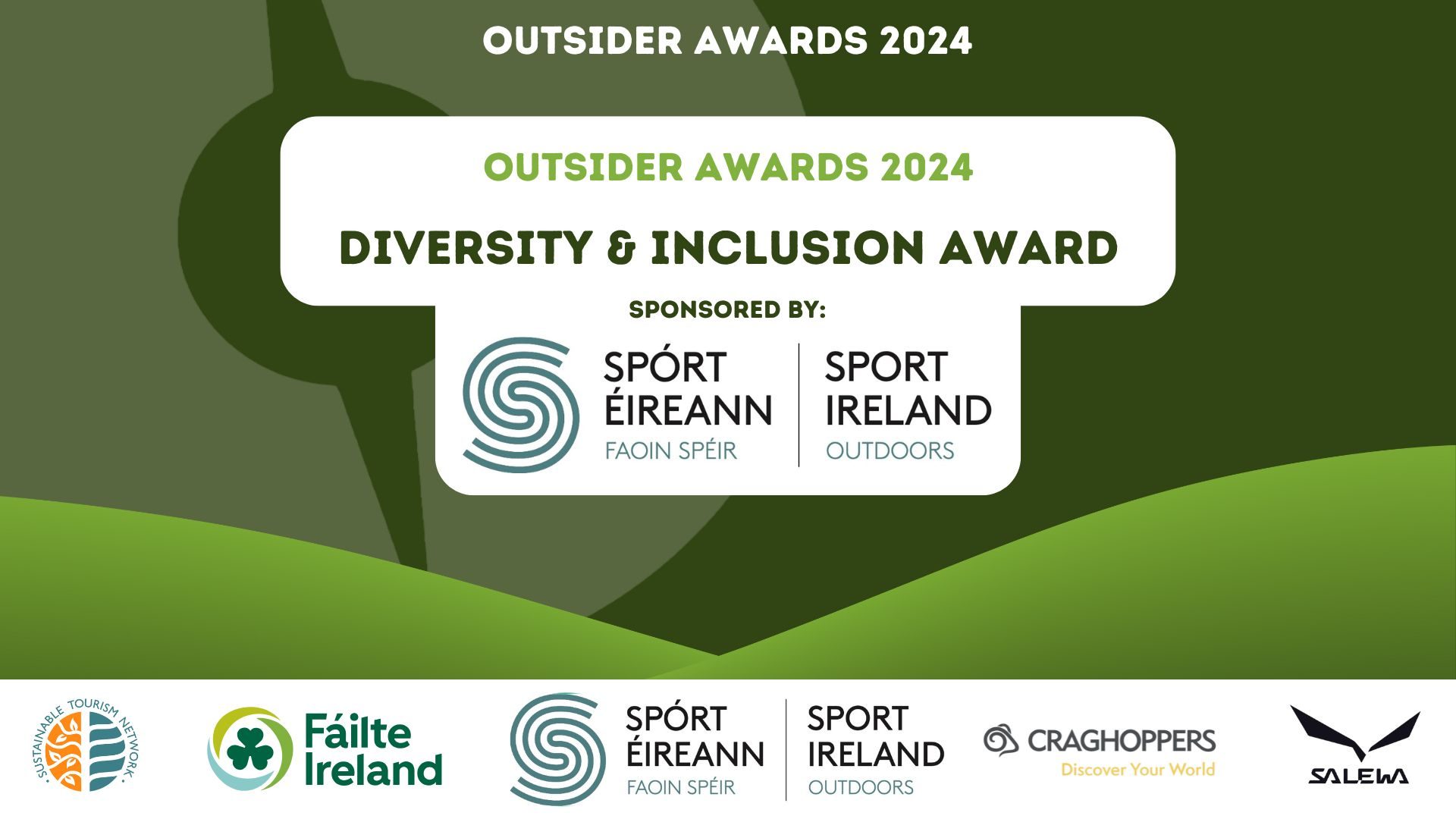 OUTSIDER AWARDS 2024

OUTSIDER AWARDS 2024

DIVERSITY & INCLUSION AWARD

SPONSORED BY:

SPÓRT ÉIREANN FAOIN SPÉIR

SPORT IRELAND OUTDOORS

SUSTAINABLE TOURISM NETWORK

Fáilte Ireland

SPÓRT ÉIREANN FAOIN SPÉIR

SPORT IRELAND OUTDOORS

CRAGHOPPERS
Discover Your World

SALEWA